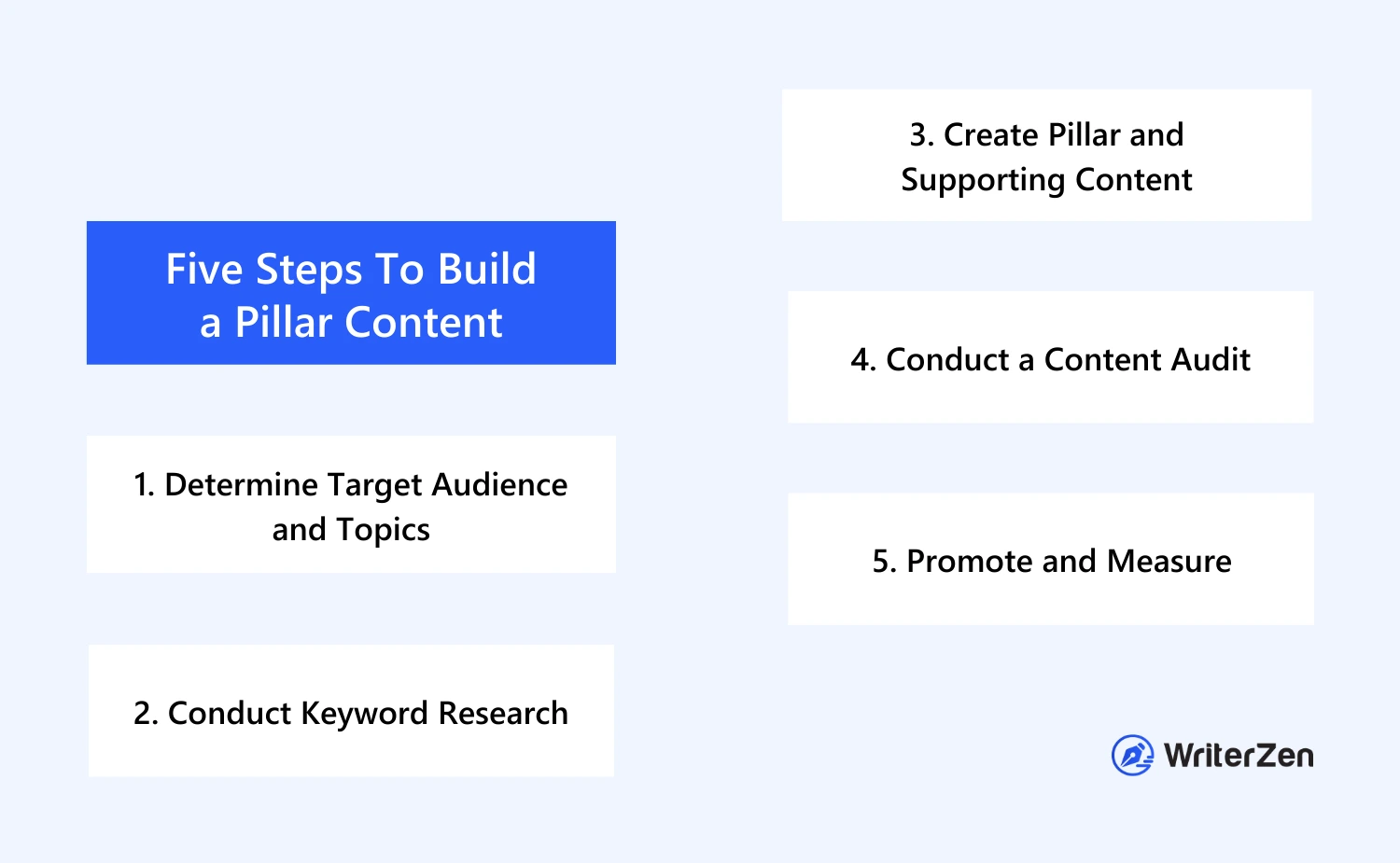 Five Steps To Build a Pillar Content

1. Determine Target Audience and Topics

2. Conduct Keyword Research

3. Create Pillar and Supporting Content

4. Conduct a Content Audit

5. Promote and Measure

WriterZen